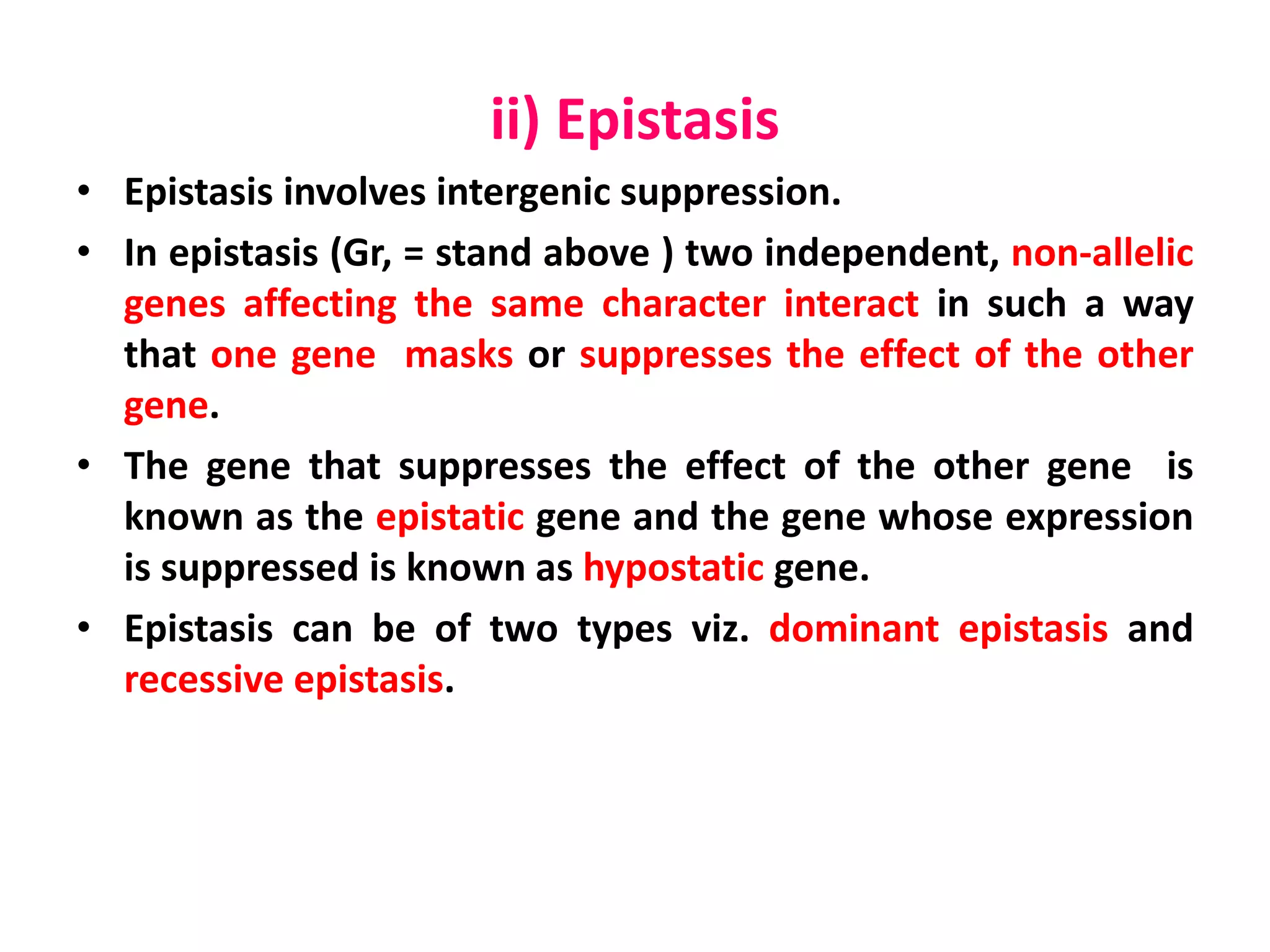 ii) Epistasis

• Epistasis involves intergenic suppression.

• In epistasis (Gr, = stand above ) two independent, non-allelic genes affecting the same character interact in such a way that one gene masks or suppresses the effect of the other gene.

• The gene that suppresses the effect of the other gene is known as the epistatic gene and the gene whose expression is suppressed is known as hypostatic gene.

• Epistasis can be of two types viz. dominant epistasis and recessive epistasis.